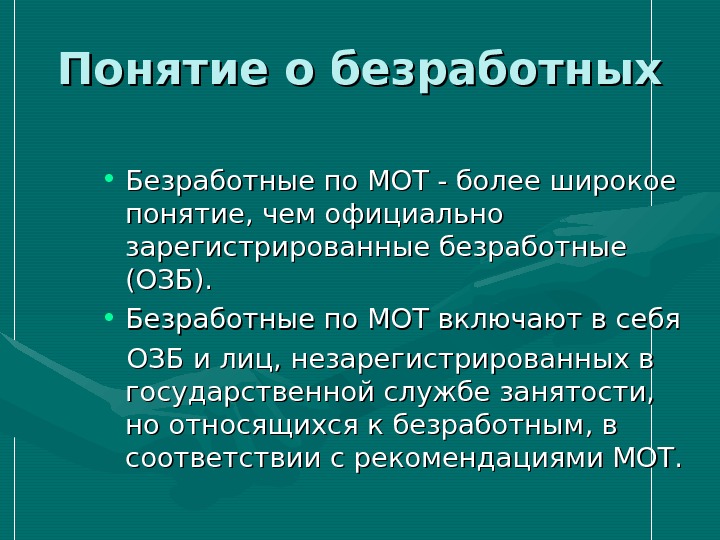 Понятие о безработных

• Безработные по МОТ - более широкое понятие, чем официально зарегистрированные безработные (ОЗБ).

• Безработные по МОТ включают в себя ОЗБ и лиц, незарегистрированных в государственной службе занятости, но относящихся к безработным, в соответствии с рекомендациями МОТ.